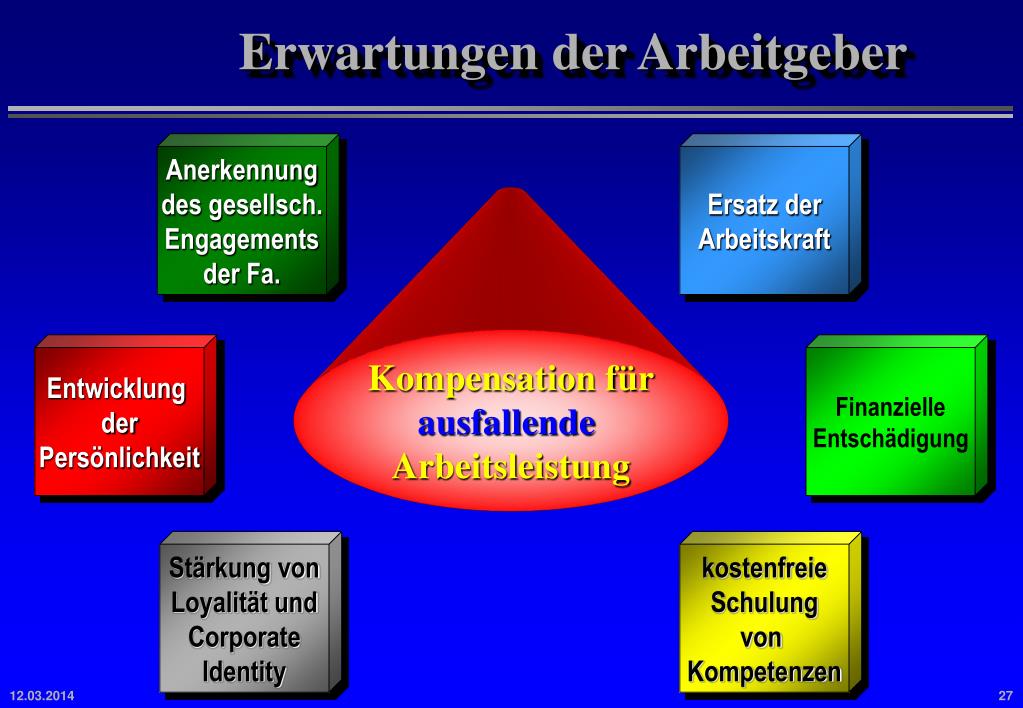 Erwartungen der Arbeitgeber

Anerkennung des gesellsch. Engagements der Fa.

Ersatz der Arbeitskraft

Entwicklung der Persönlichkeit

Kompensation für ausfallende Arbeitsleistung

Finanzielle Entschädigung

Stärkung von Loyalität und Corporate Identity

kostenfreie Schulung von Kompetenzen

12.03.2014

27